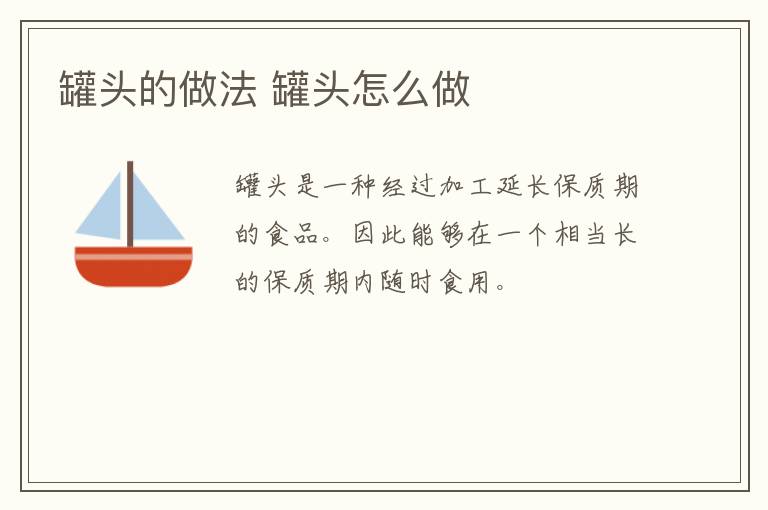 罐头的做法 罐头怎么做

罐头是一种经过加工延长保质期的食品。因此能够在一个相当长的保质期内随时食用。